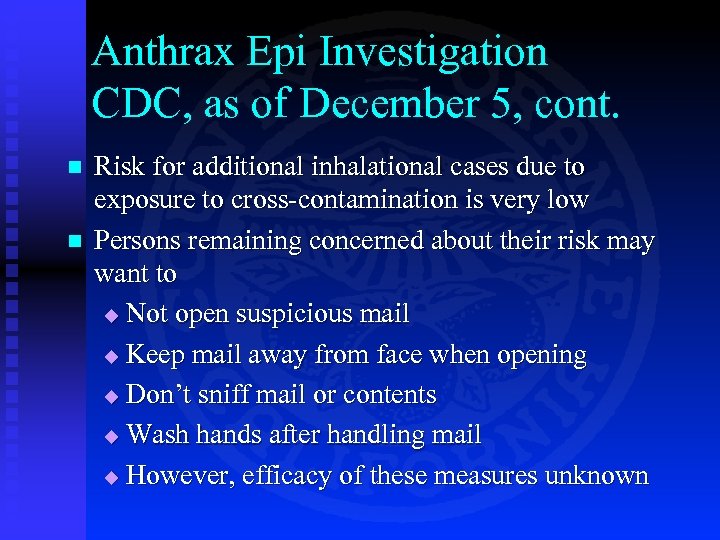 Anthrax Epi Investigation CDC, as of December 5, cont.

- Risk for additional inhalational cases due to exposure to cross-contamination is very low
- Persons remaining concerned about their risk may want to
  - Not open suspicious mail
  - Keep mail away from face when opening
  - Don't sniff mail or contents
  - Wash hands after handling mail
  - However, efficacy of these measures unknown